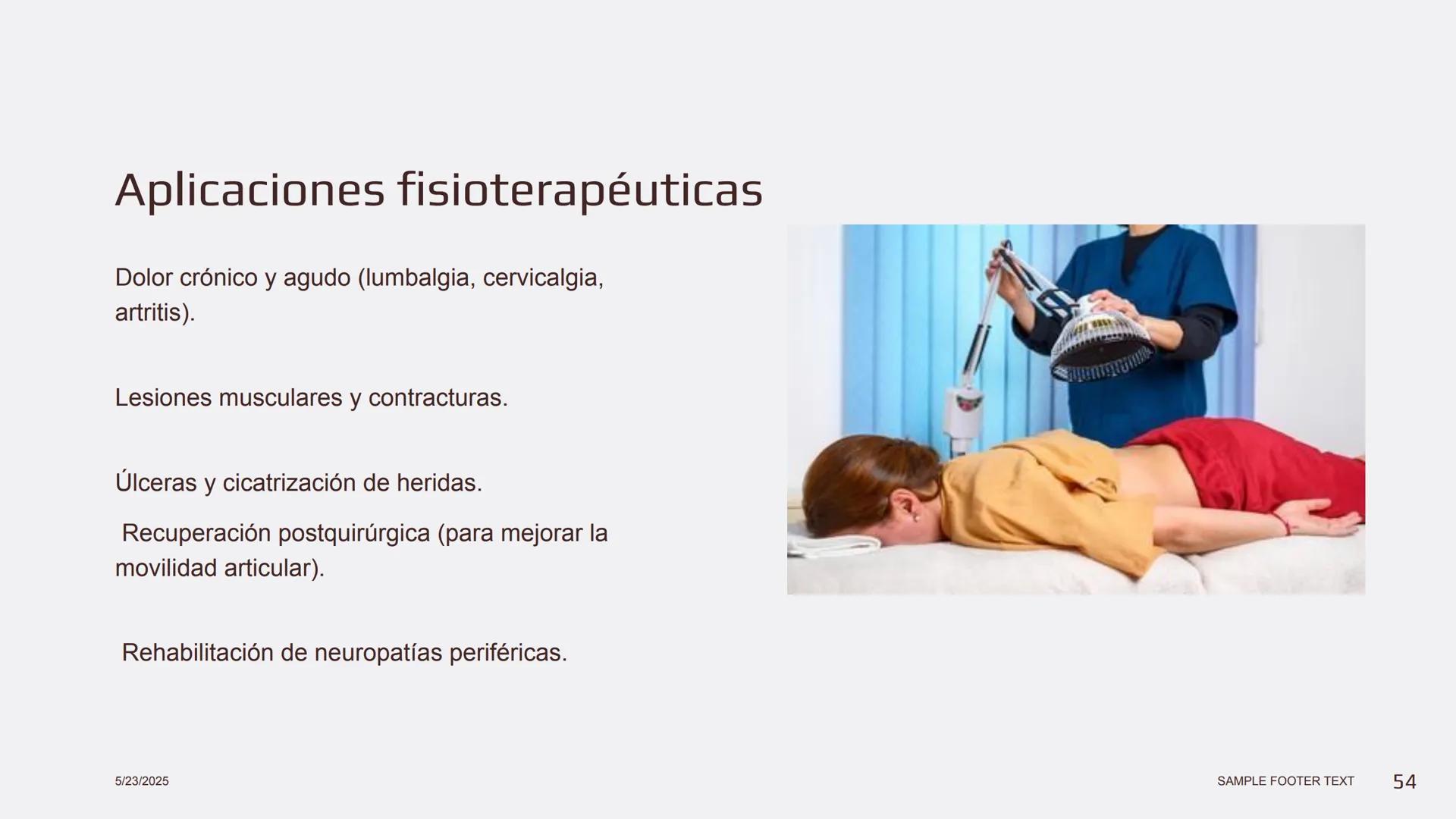 Aplicaciones fisioterapéuticas

Dolor crónico y agudo (lumbalgia, cervicalgia, artritis).

Lesiones musculares y contracturas.

Úlceras y cicatrización de heridas.

Recuperación postquirúrgica (para mejorar la movilidad articular).

Rehabilitación de neuropatías periféricas.

5/23/2025

SAMPLE FOOTER TEXT

54